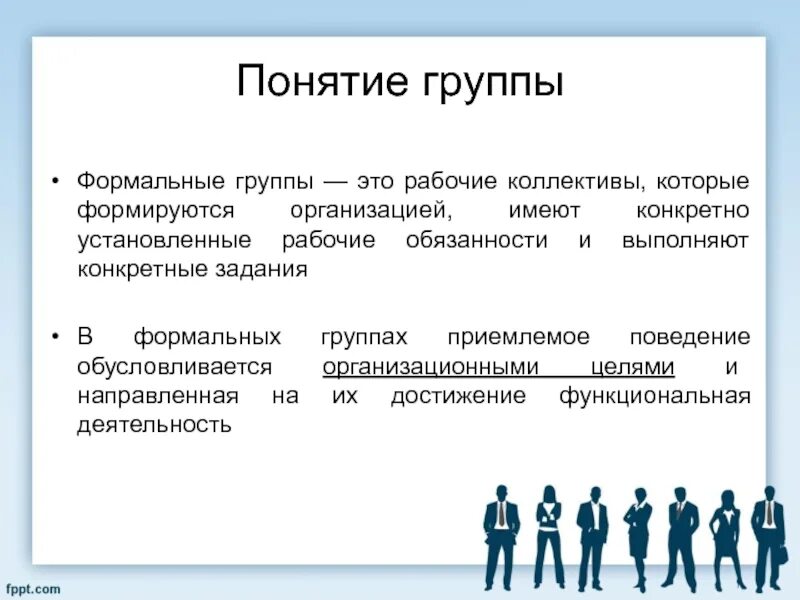 Понятие группы

• Формальные группы — это рабочие коллективы, которые формируются организацией, имеют конкретно установленные рабочие обязанности и выполняют конкретные задания

• В формальных группах приемлемое поведение обусловливается организационными целями и направленная на их достижение функциональная деятельность

fppt.com